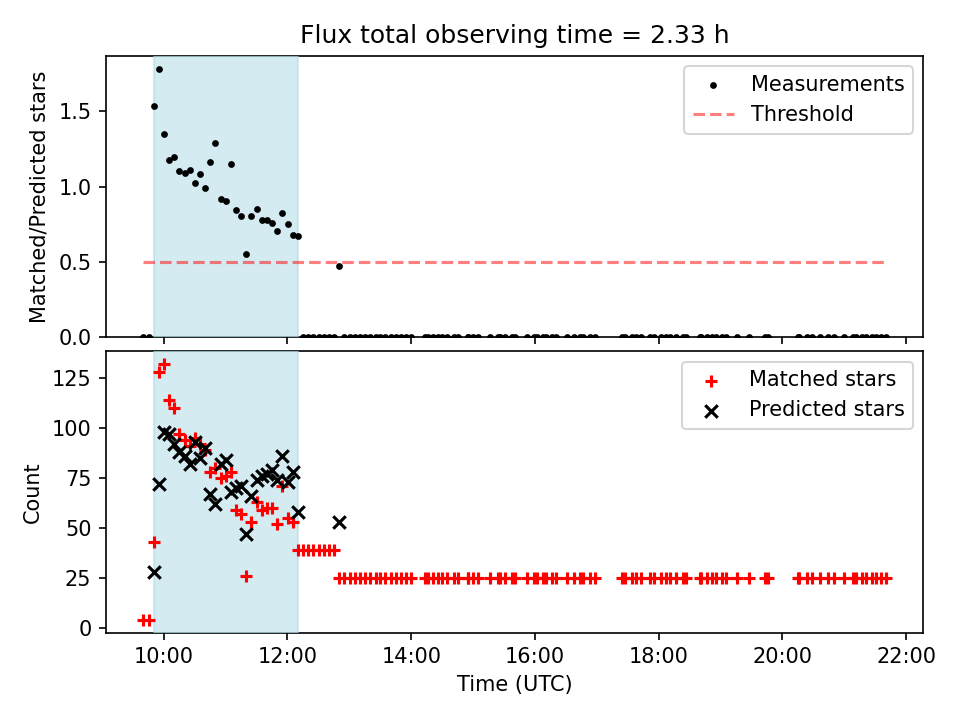 Flux total observing time = 2.33 h

Matched/Predicted stars

1.5
1.0
0.5
0.0

Measurements
Threshold

Count

125
100
75
50
25
0

Matched stars
Predicted stars

10:00
12:00
14:00
16:00
18:00
20:00
22:00

Time (UTC)